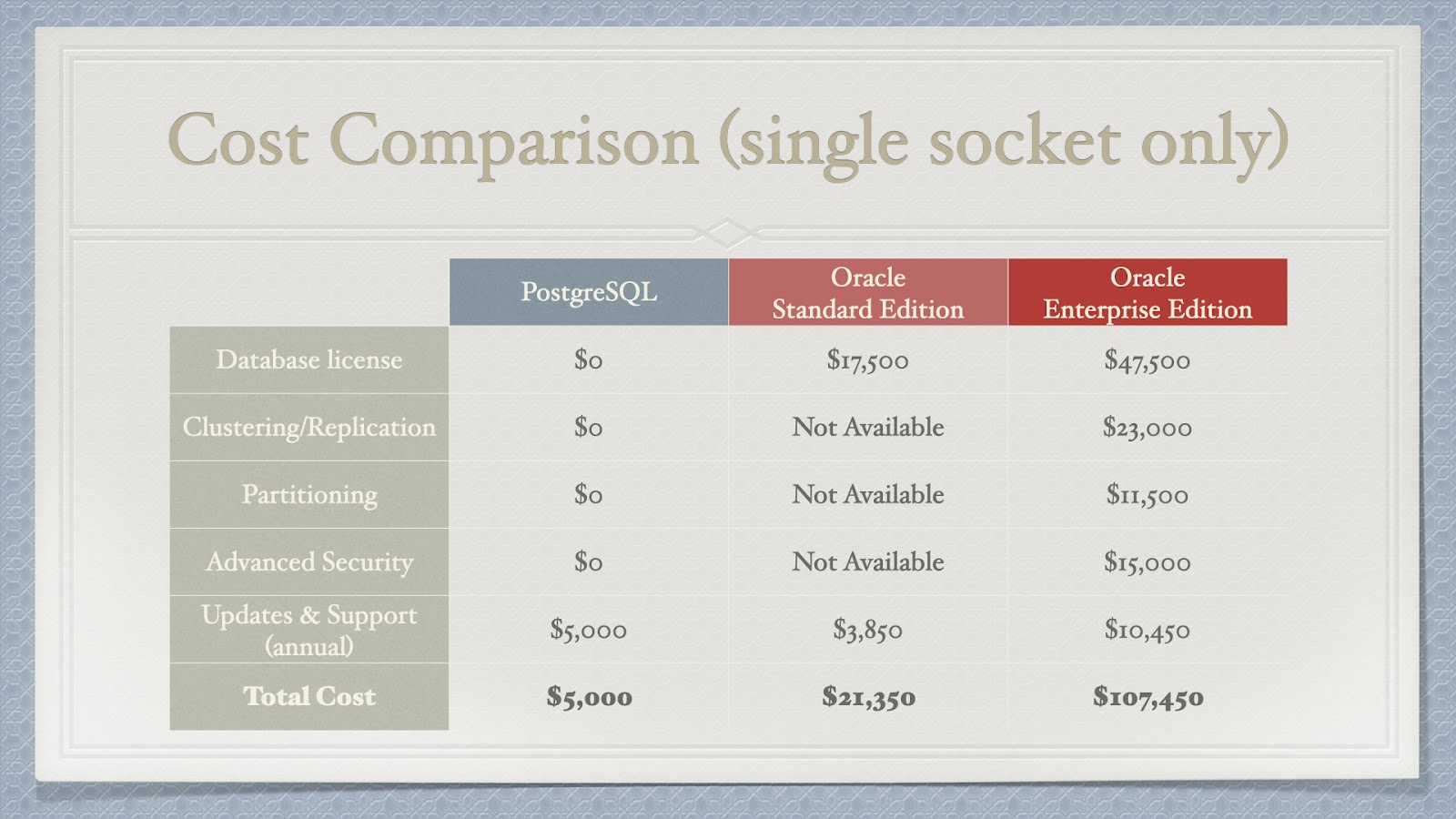 Cost Comparison (single socket only)

| | PostgreSQL | Oracle Standard Edition | Oracle Enterprise Edition |
|---|---|---|---|
| Database license | \$0 | \$17,500 | \$47,500 |
| Clustering/Replication | \$0 | Not Available | \$23,000 |
| Partitioning | \$0 | Not Available | \$11,500 |
| Advanced Security | \$0 | Not Available | \$15,000 |
| Updates & Support (annual) | \$5,000 | \$3,850 | \$10,450 |
| **Total Cost** | **\$5,000** | **\$21,350** | **\$107,450** |